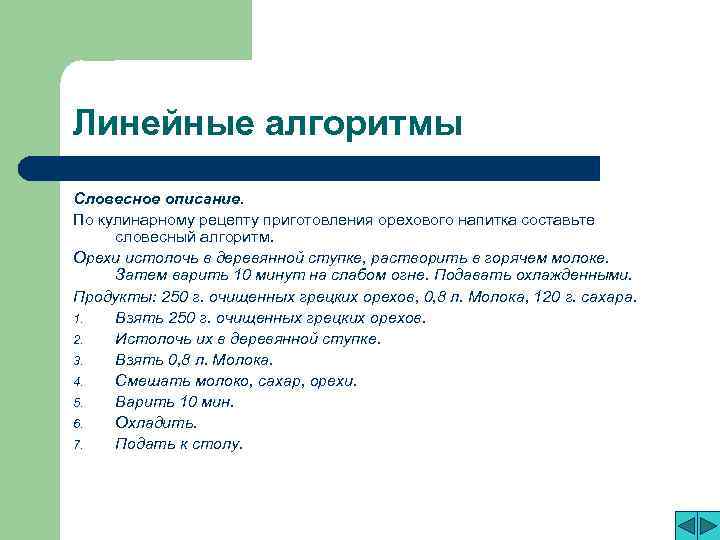 Линейные алгоритмы

Словесное описание.

По кулинарному рецепту приготовления орехового напитка составьте словесный алгоритм.

Орехи истолочь в деревянной ступке, растворить в горячем молоке. Затем варить 10 минут на слабом огне. Подавать охлажденными.

Продукты: 250 г. очищенных грецких орехов, 0,8 л. Молока, 120 г. сахара.

1. Взять 250 г. очищенных грецких орехов.
2. Истолочь их в деревянной ступке.
3. Взять 0,8 л. Молока.
4. Смешать молоко, сахар, орехи.
5. Варить 10 мин.
6. Охладить.
7. Подать к столу.